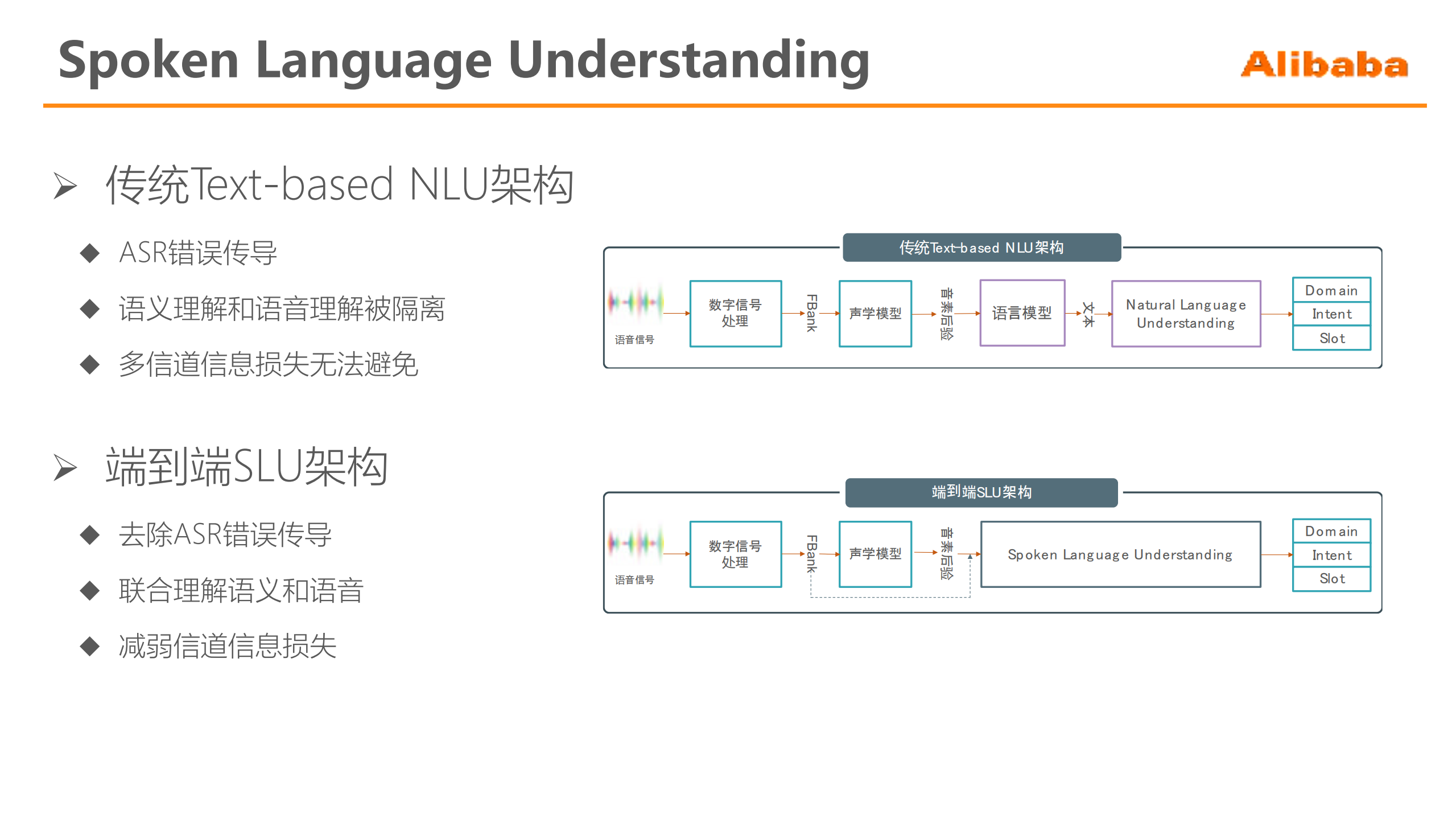 Spoken Language Understanding

Alibaba

➢ 传统Text-based NLU架构

◆ ASR错误传导

◆ 语义理解和语音理解被隔离

◆ 多信道信息损失无法避免

传统Text-based NLU架构

语音信号

数字信号处理

FBank

声学模型

音素后验

语言模型

文本

Natural Language Understanding

Domain

Intent

Slot

➢ 端到端SLU架构

◆ 去除ASR错误传导

◆ 联合理解语义和语音

◆ 减弱信道信息损失

端到端SLU架构

语音信号

数字信号处理

FBank

声学模型

音素后验

Spoken Language Understanding

Domain

Intent

Slot